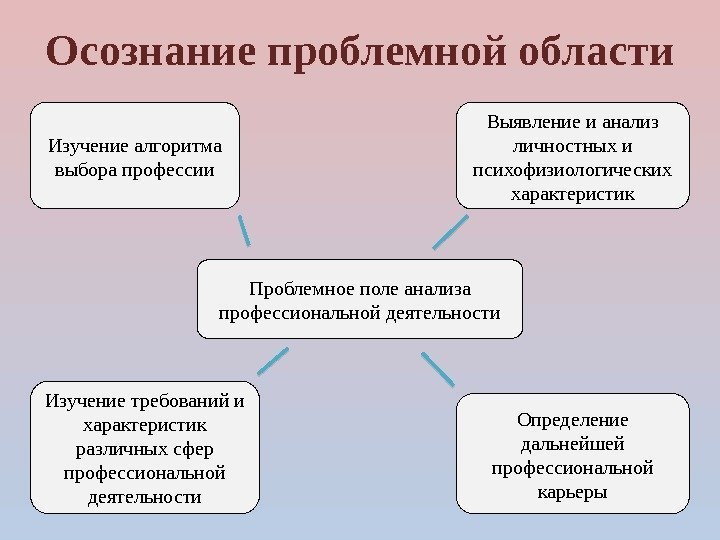 Осознание проблемной области

Изучение алгоритма выбора профессии

Выявление и анализ личностных и психофизиологических характеристик

Проблемное поле анализа профессиональной деятельности

Изучение требований и характеристик различных сфер профессиональной деятельности

Определение дальнейшей профессиональной карьеры